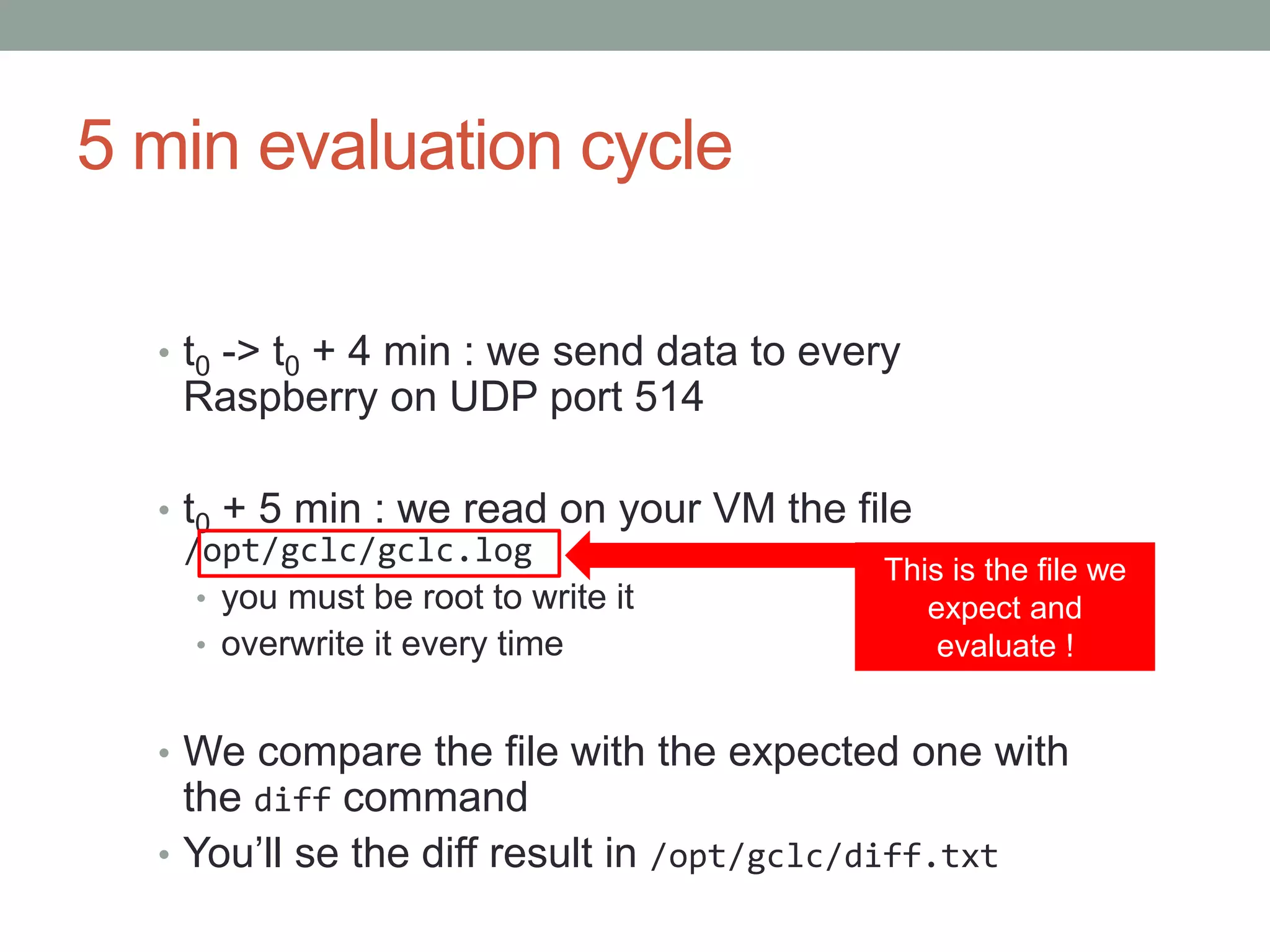 5 min evaluation cycle

• $t_0$ -> $t_0$ + 4 min : we send data to every Raspberry on UDP port 514

• $t_0$ + 5 min : we read on your VM the file /opt/gclc/gclc.log
  • you must be root to write it
  • overwrite it every time

This is the file we expect and evaluate !

• We compare the file with the expected one with the diff command
• You'll se the diff result in /opt/gclc/diff.txt